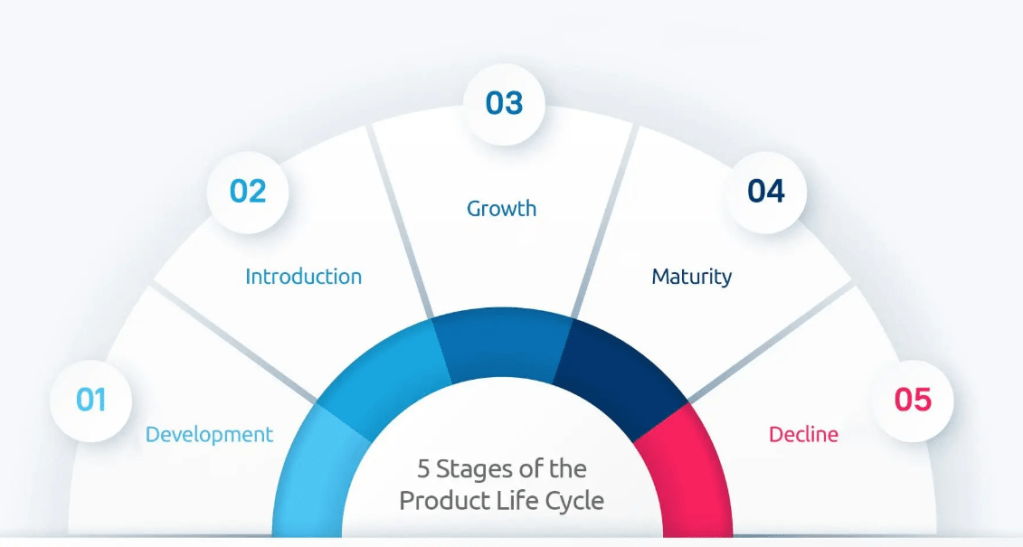 01
Development

02
Introduction

03
Growth

04
Maturity

05
Decline

5 Stages of the Product Life Cycle